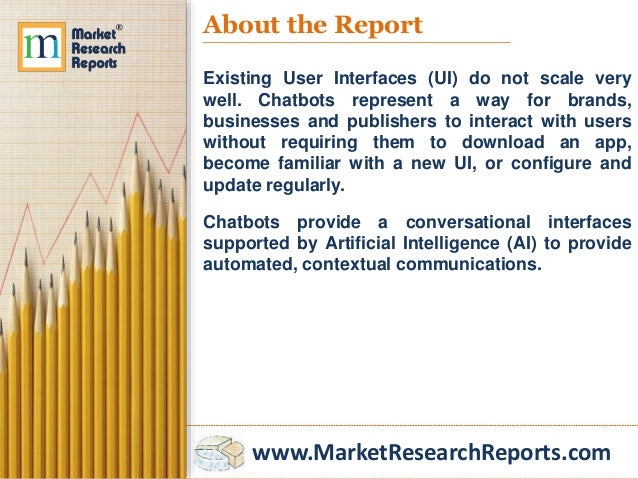 m Market® Research Reports

About the Report

Existing User Interfaces (UI) do not scale very well. Chatbots represent a way for brands, businesses and publishers to interact with users without requiring them to download an app, become familiar with a new UI, or configure and update regularly.

Chatbots provide a conversational interfaces supported by Artificial Intelligence (AI) to provide automated, contextual communications.

www.MarketResearchReports.com